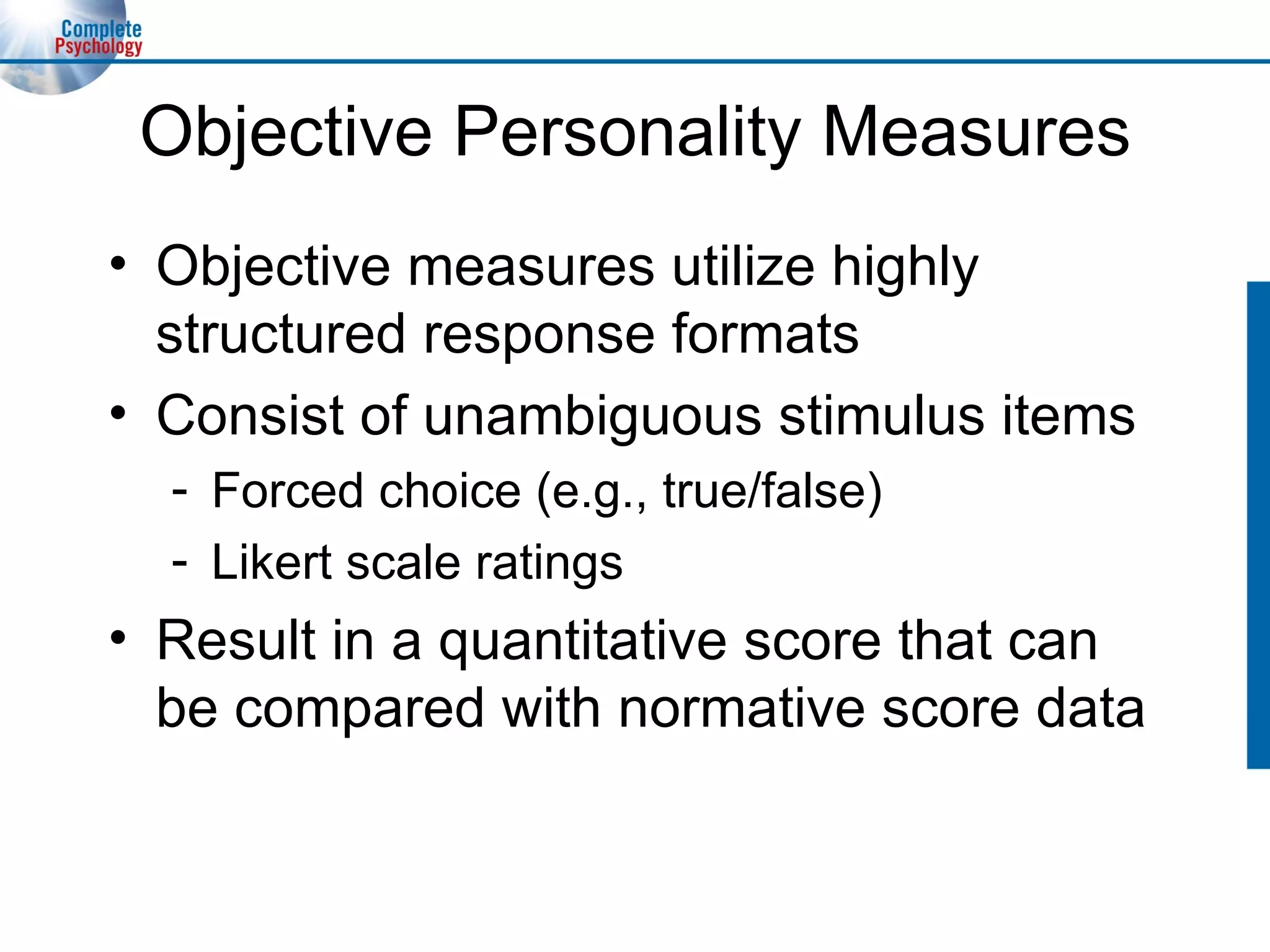 Complete
Psychology

Objective Personality Measures

• Objective measures utilize highly structured response formats

• Consist of unambiguous stimulus items
  - Forced choice (e.g., true/false)
  - Likert scale ratings

• Result in a quantitative score that can be compared with normative score data